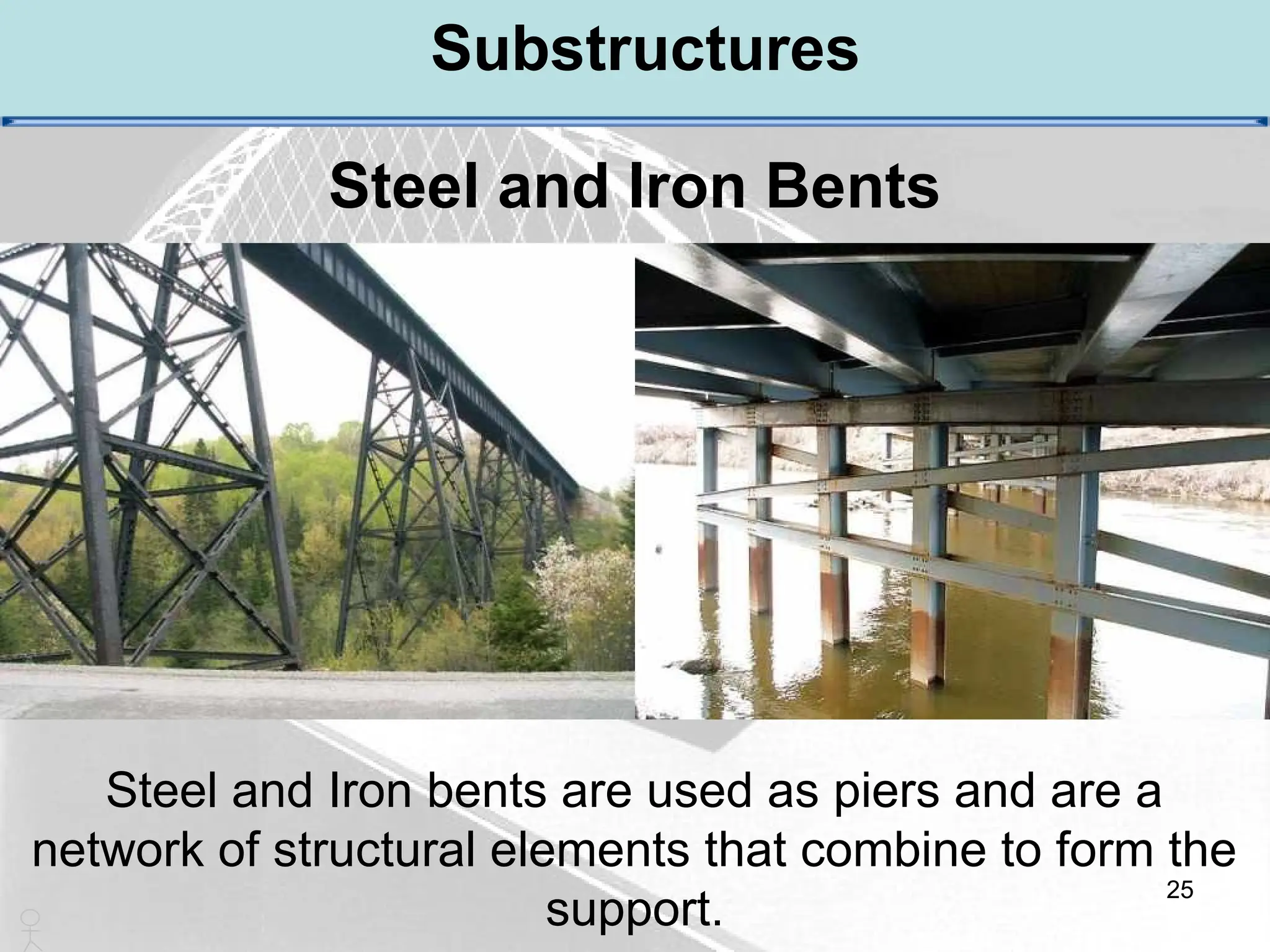 Substructures

Steel and Iron Bents

Steel and Iron bents are used as piers and are a network of structural elements that combine to form the support.

25